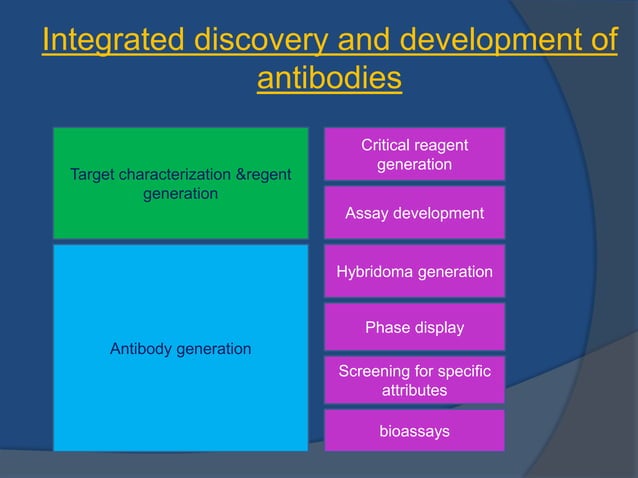 Integrated discovery and development of antibodies

Target characterization &regent generation

Critical reagent generation

Assay development

Antibody generation

Hybridoma generation

Phase display

Screening for specific attributes

bioassays